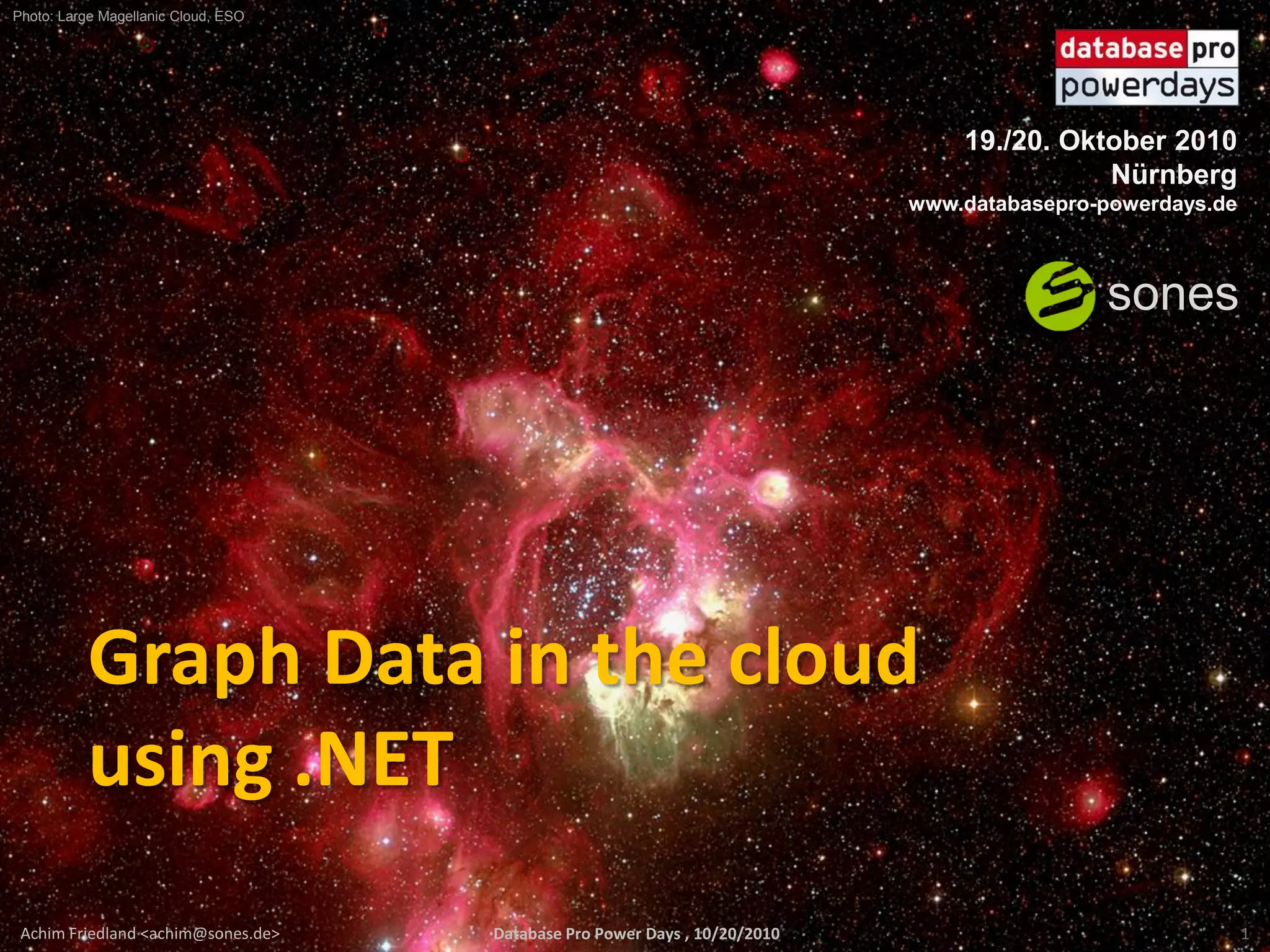 Photo: Large Magellanic Cloud, ESO

database pro
powerdays

19./20. Oktober 2010
Nürnberg
www.databasepro-powerdays.de

sones

Graph Data in the cloud using .NET

Achim Friedland <achim@sones.de>

Database Pro Power Days , 10/20/2010

1